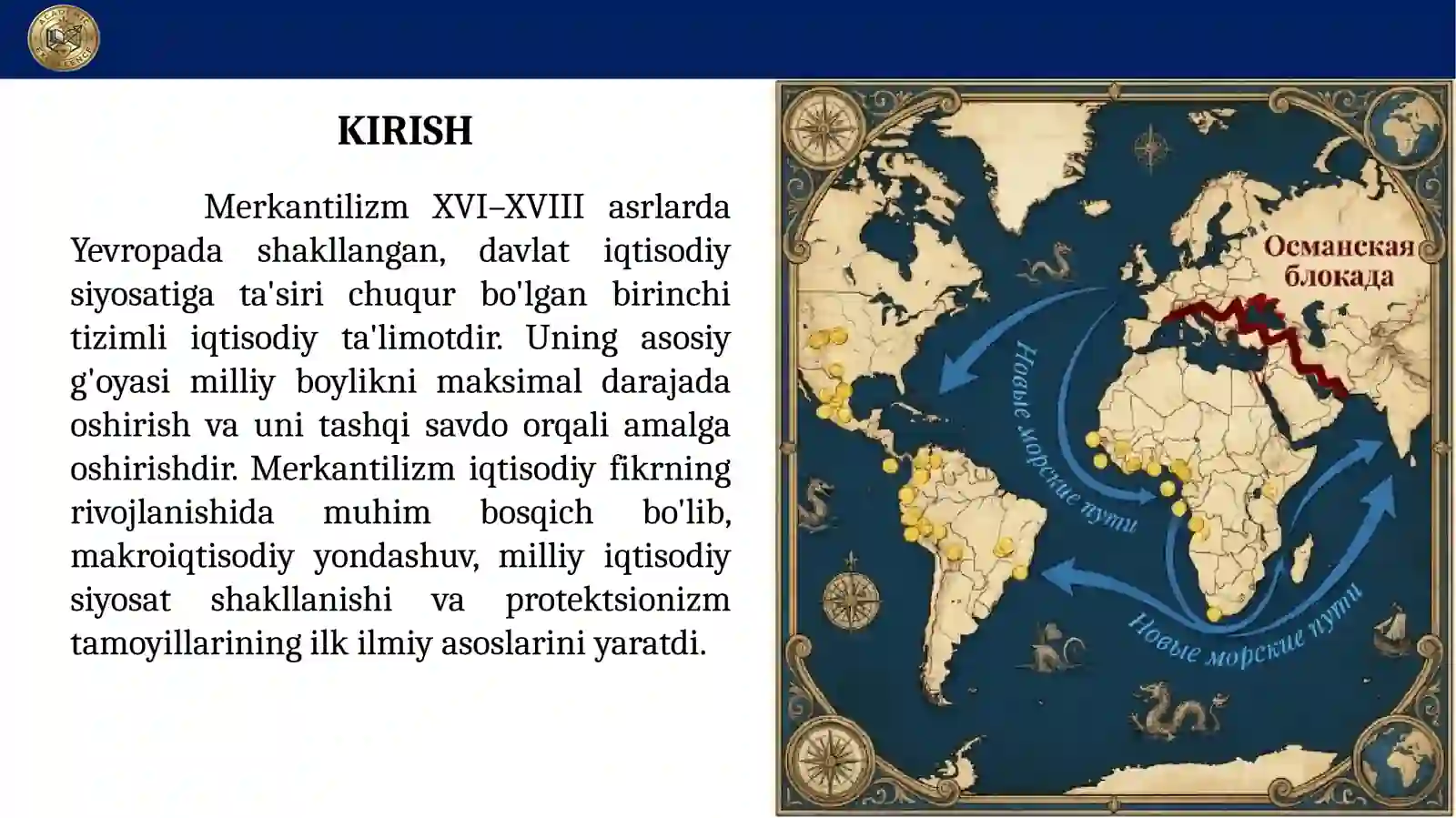 KIRISH

Merkantilizm XVI–XVIII asrlarda Yevropada shakllangan, davlat iqtisodiy siyosatiga ta'siri chuqur bo'lgan birinchi tizimli iqtisodiy ta'limotdir. Uning asosiy g'oyasi milliy boylikni maksimal darajada oshirish va uni tashqi savdo orqali amalga oshirishdir. Merkantilizm iqtisodiy fikrning rivojlanishida muhim bosqich bo'lib, makroiqtisodiy yondashuv, milliy iqtisodiy siyosat shakllanishi va protektsionizm tamoyillarining ilk ilmiy asoslarini yaratdi.

Османская блокада

Новые морские пути

Новые морские пути